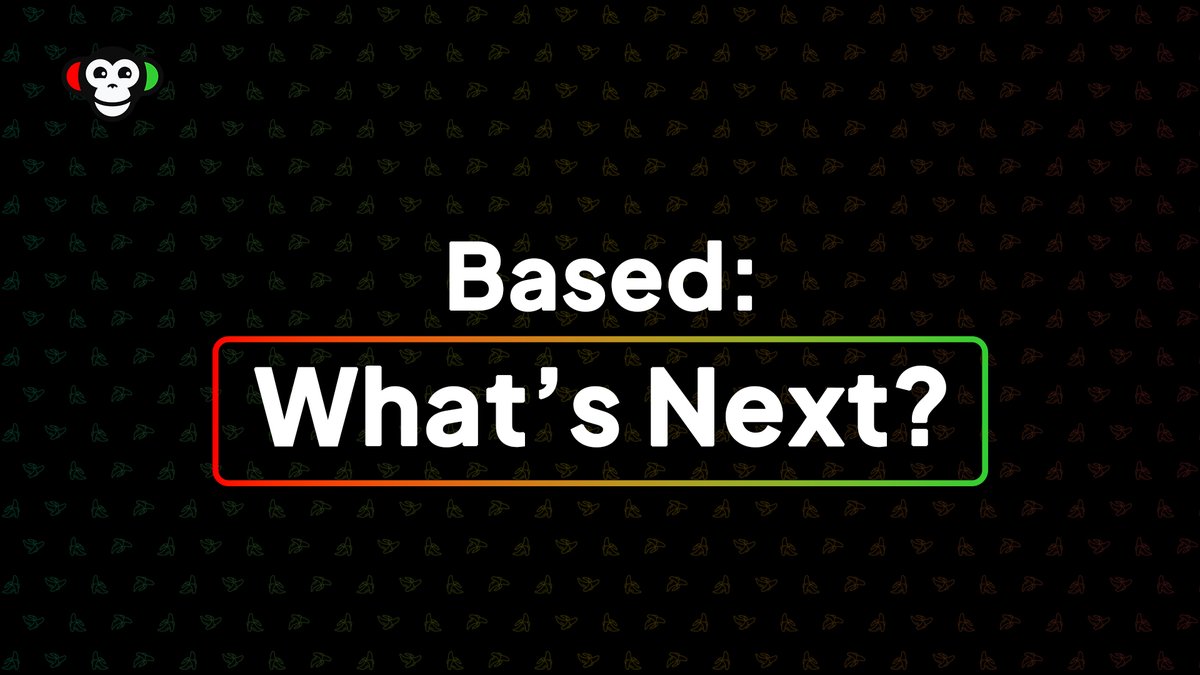 Based:
What’s Next?